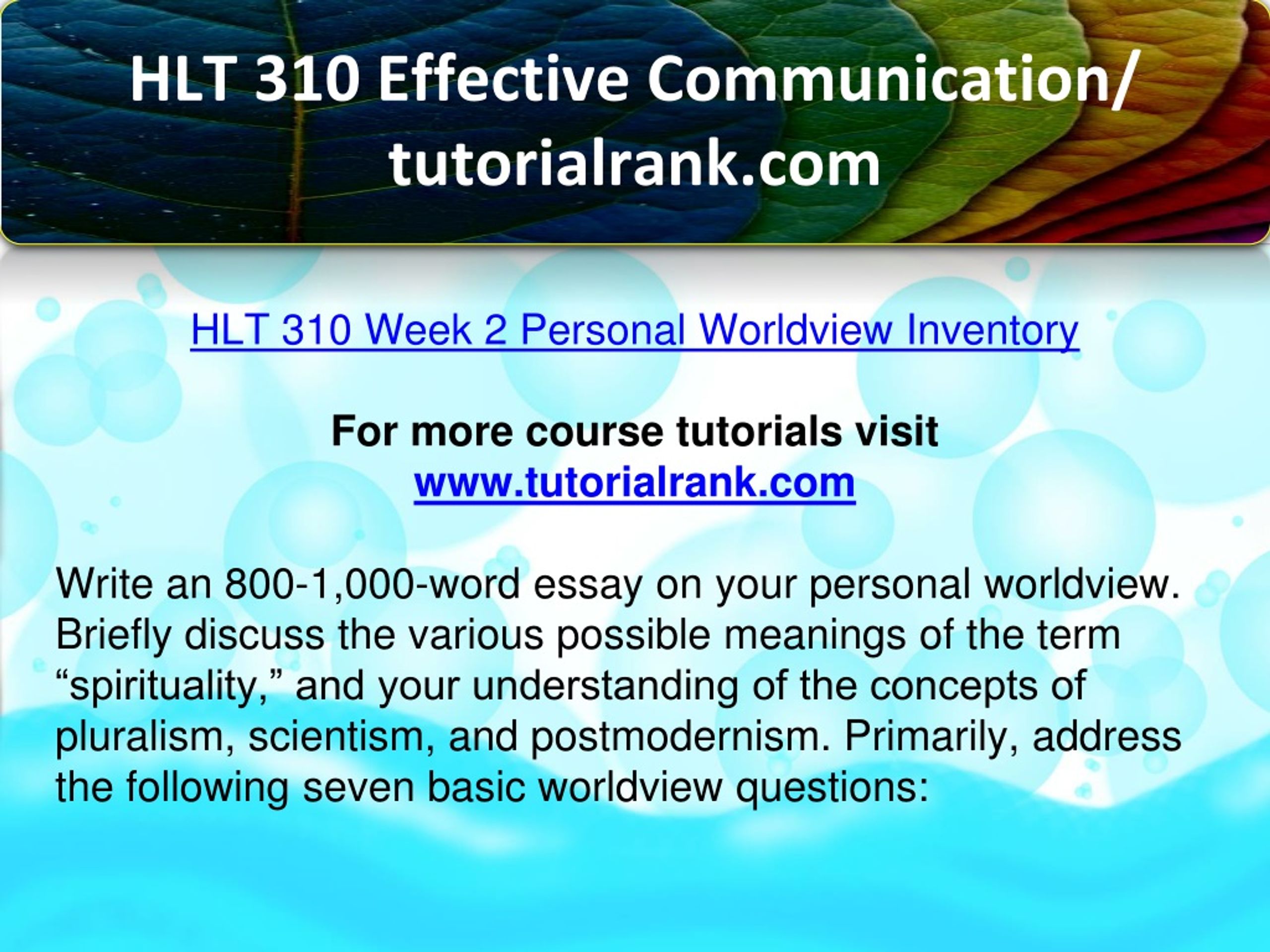 HLT 310 Effective Communication/ tutorialrank.com

HLT 310 Week 2 Personal Worldview Inventory

For more course tutorials visit
www.tutorialrank.com

Write an 800-1,000-word essay on your personal worldview. Briefly discuss the various possible meanings of the term “spirituality,” and your understanding of the concepts of pluralism, scientism, and postmodernism. Primarily, address the following seven basic worldview questions: